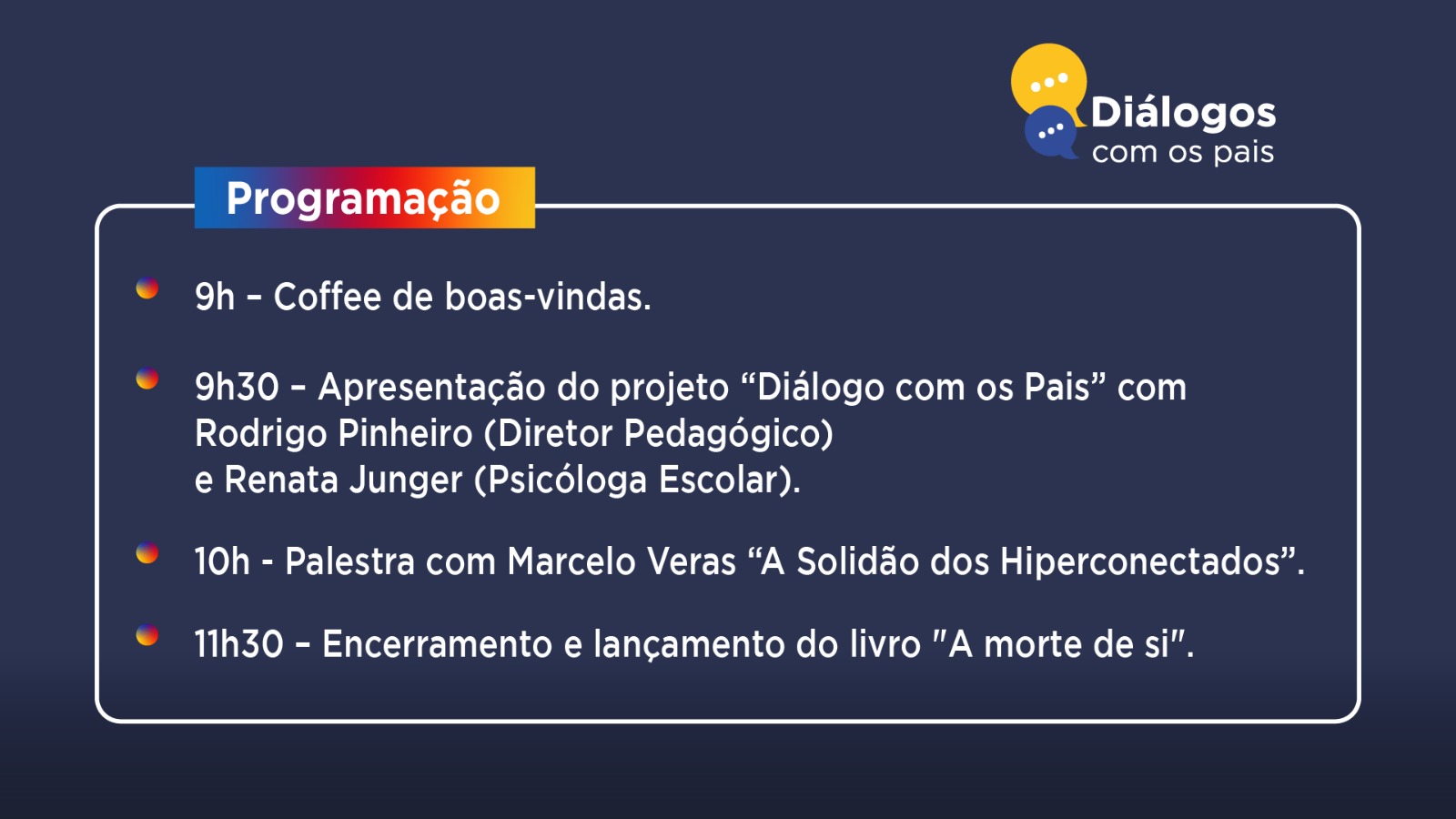 Diálogos com os pais

Programação

9h – Coffee de boas-vindas.

9h30 – Apresentação do projeto “Diálogo com os Pais” com Rodrigo Pinheiro (Diretor Pedagógico)
e Renata Junger (Psicóloga Escolar).

10h - Palestra com Marcelo Veras “A Solidão dos Hiperconectados”.

11h30 – Encerramento e lançamento do livro "A morte de si".